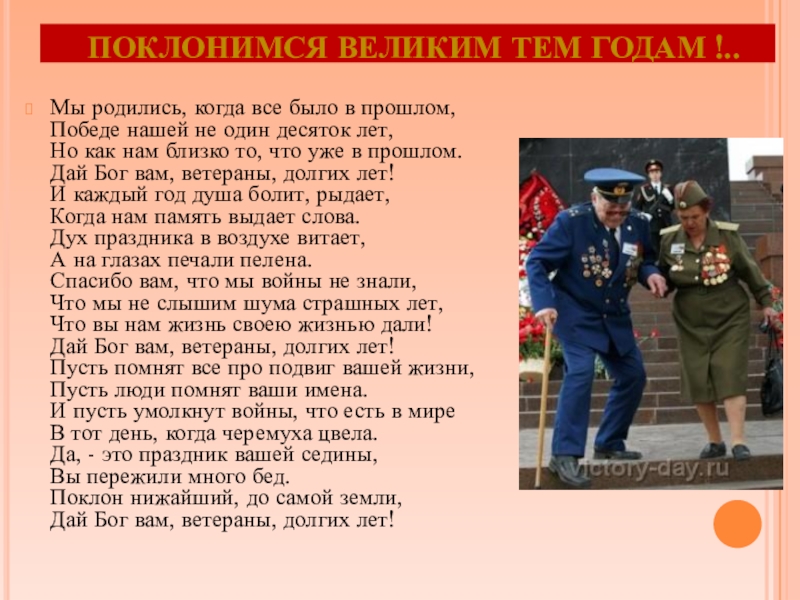 ПОКЛОНИМСЯ ВЕЛИКИМ ТЕМ ГОДАМ !..

Мы родились, когда все было в прошлом,
Победе нашей не один десяток лет,
Но как нам близко то, что уже в прошлом.
Дай Бог вам, ветераны, долгих лет!
И каждый год душа болит, рыдает,
Когда нам память выдает слова.
Дух праздника в воздухе витает,
А на глазах печали пелена.
Спасибо вам, что мы войны не знали,
Что мы не слышим шума страшных лет,
Что вы нам жизнь своею жизнью дали!
Дай Бог вам, ветераны, долгих лет!
Пусть помнят все про подвиг вашей жизни,
Пусть люди помнят ваши имена.
И пусть умолкнут войны, что есть в мире
В тот день, когда черемуха цвела.
Да, - это праздник вашей седины,
Вы пережили много бед.
Поклон нижайший, до самой земли,
Дай Бог вам, ветераны, долгих лет!

victory-day.ru